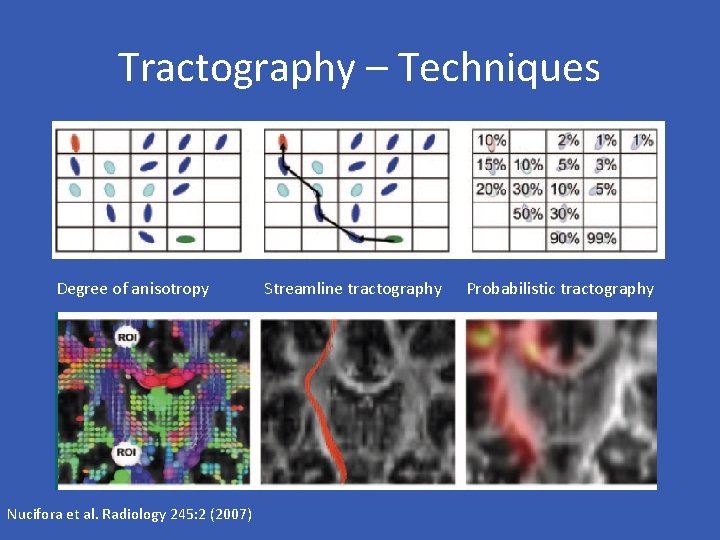 Tractography – Techniques

| 10% | | 2% | 1% | 1% |
|---|---|---|---|---|
| 15% | 10% | 5% | 3% | |
| 20% | 30% | 10% | 5% | |
| | 50% | 30% | | |
| | | 90% | 99% | |

Degree of anisotropy

Streamline tractography

Probabilistic tractography

ROI

ROI

Nucifora et al. Radiology 245:2 (2007)